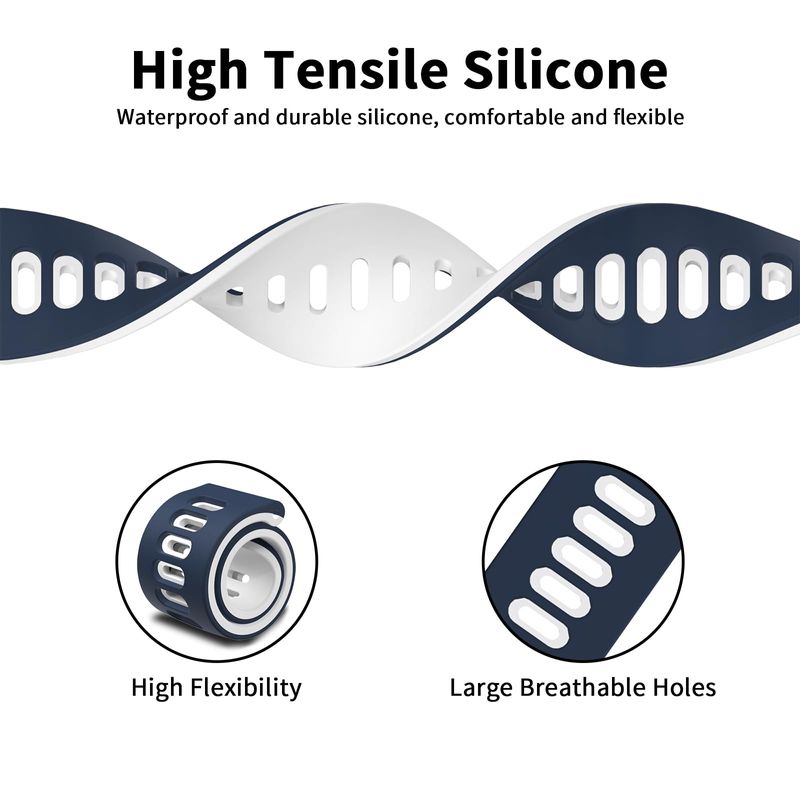 High Tensile Silicone
Waterproof and durable silicone, comfortable and flexible

High Flexibility

Large Breathable Holes